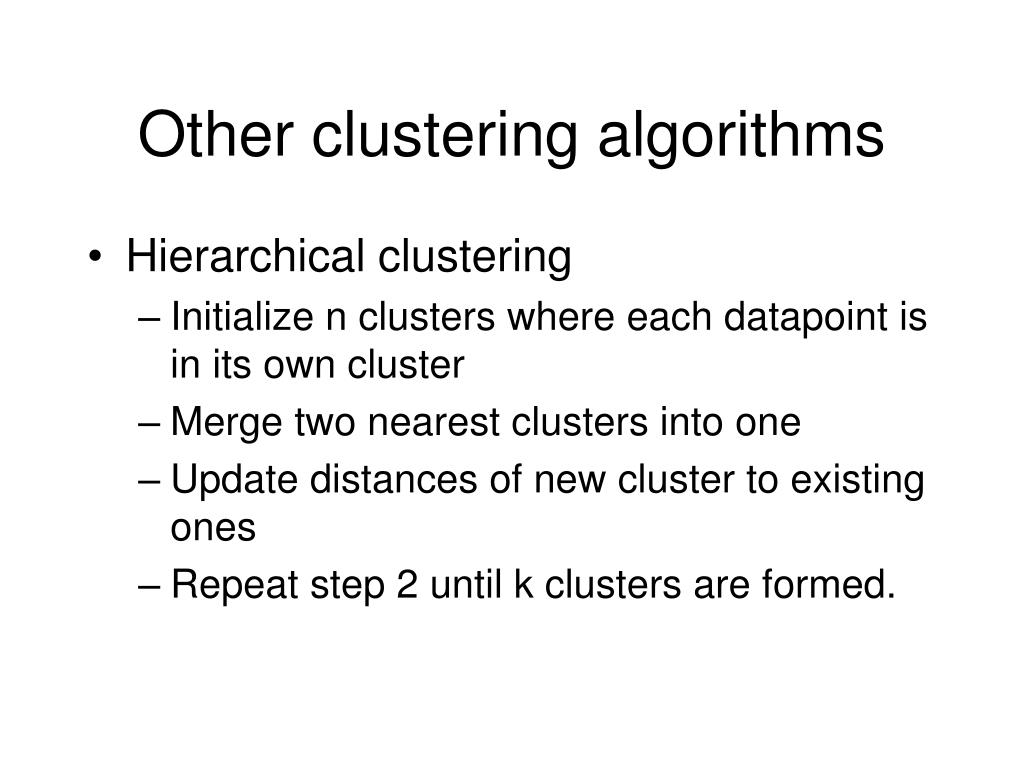 Other clustering algorithms

• Hierarchical clustering
– Initialize n clusters where each datapoint is in its own cluster
– Merge two nearest clusters into one
– Update distances of new cluster to existing ones
– Repeat step 2 until k clusters are formed.